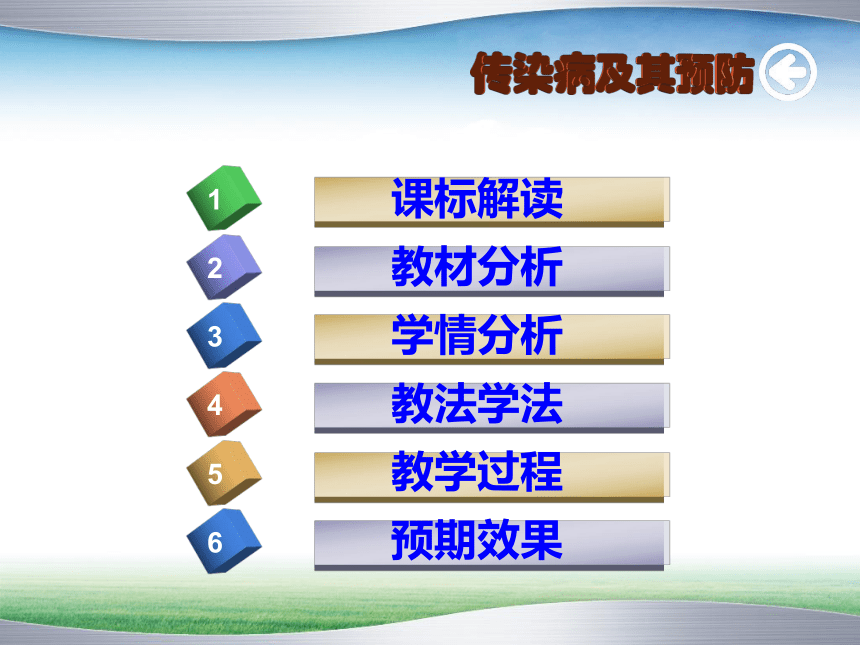 传染病及其预防

1 课标解读

2 教材分析

3 学情分析

4 教法学法

5 教学过程

6 预期效果